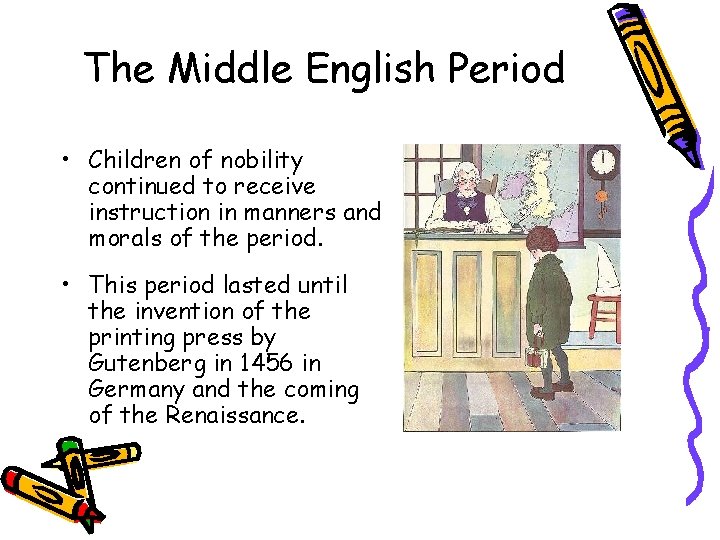 The Middle English Period

• Children of nobility continued to receive instruction in manners and morals of the period.

• This period lasted until the invention of the printing press by Gutenberg in 1456 in Germany and the coming of the Renaissance.